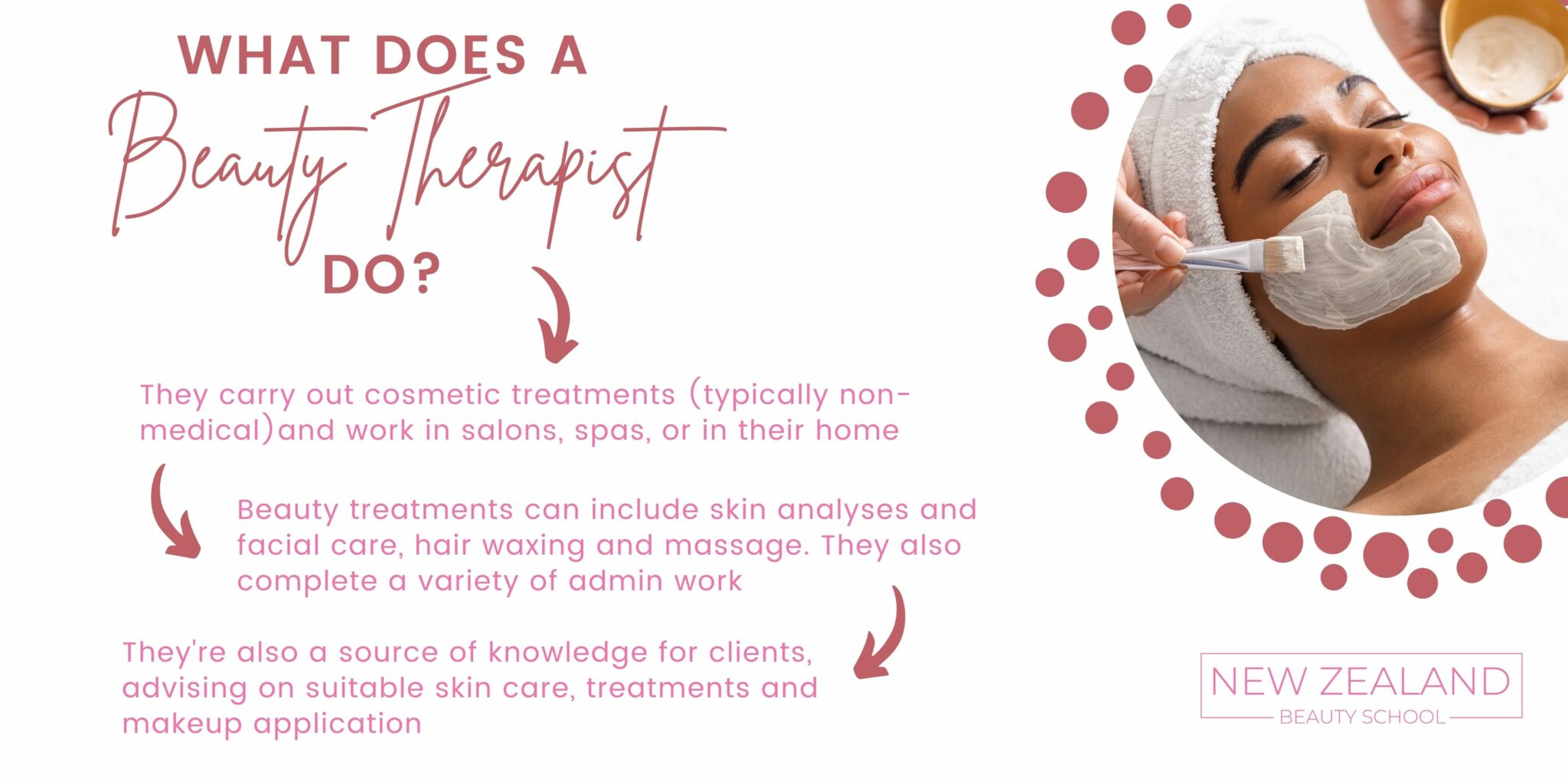 WHAT DOES A Beauty Therapist DO?

They carry out cosmetic treatments (typically non-medical)and work in salons, spas, or in their home

Beauty treatments can include skin analyses and facial care, hair waxing and massage. They also complete a variety of admin work

They're also a source of knowledge for clients, advising on suitable skin care, treatments and makeup application

NEW ZEALAND
BEAUTY SCHOOL